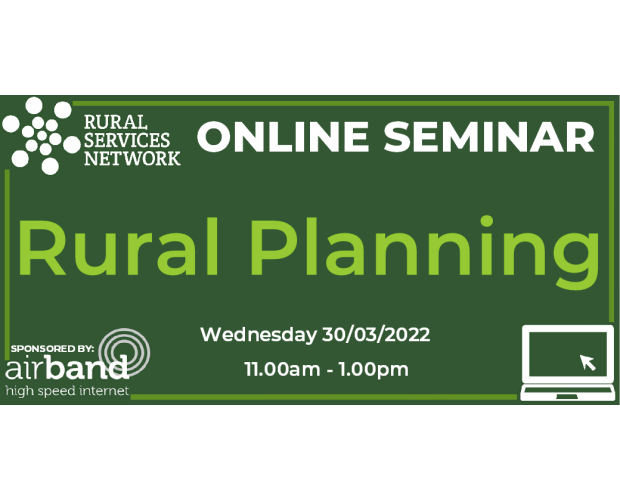 RURAL SERVICES NETWORK

ONLINE SEMINAR

Rural Planning

Wednesday 30/03/2022

11.00am - 1.00pm

SPONSORED BY:
airband
high speed internet